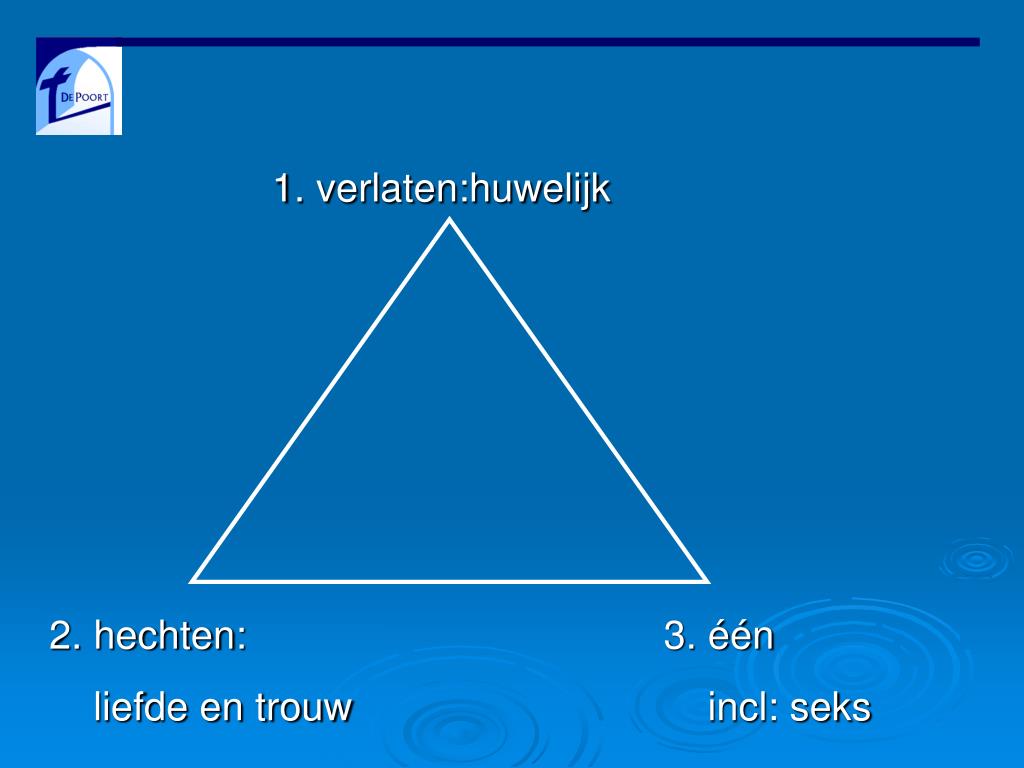 DE POORT

1. verlaten:huwelijk

2. hechten:
liefde en trouw

3. één
incl: seks